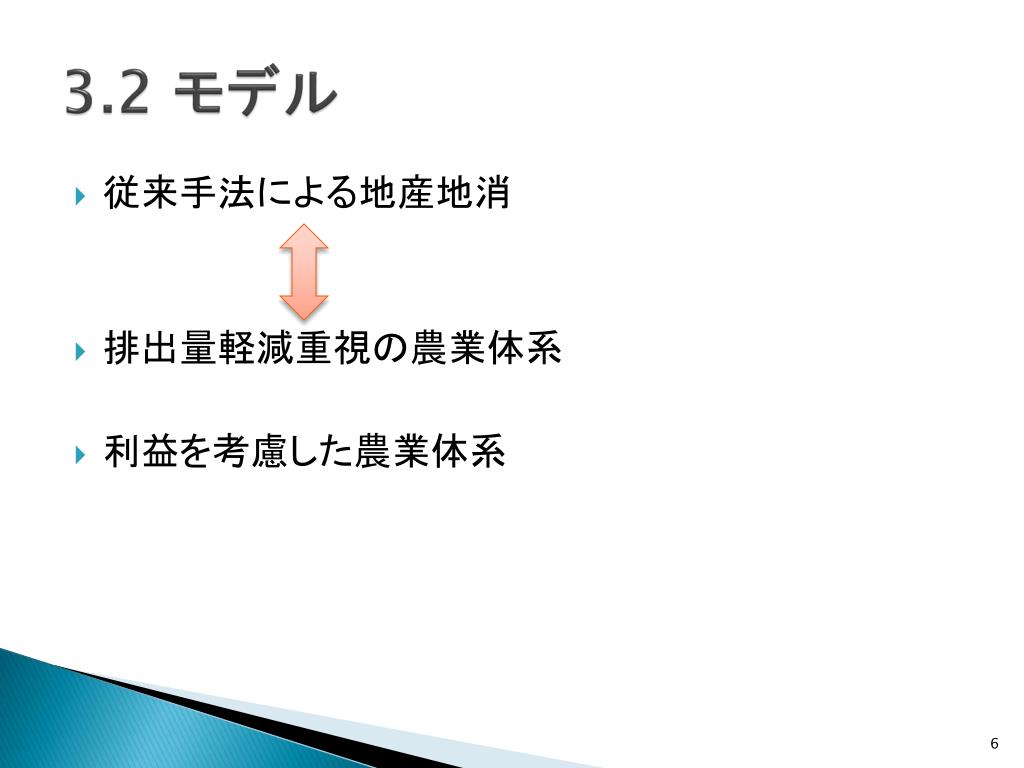 3.2 モデル

従来手法による地産地消

排出量軽減重視の農業体系

利益を考慮した農業体系

6